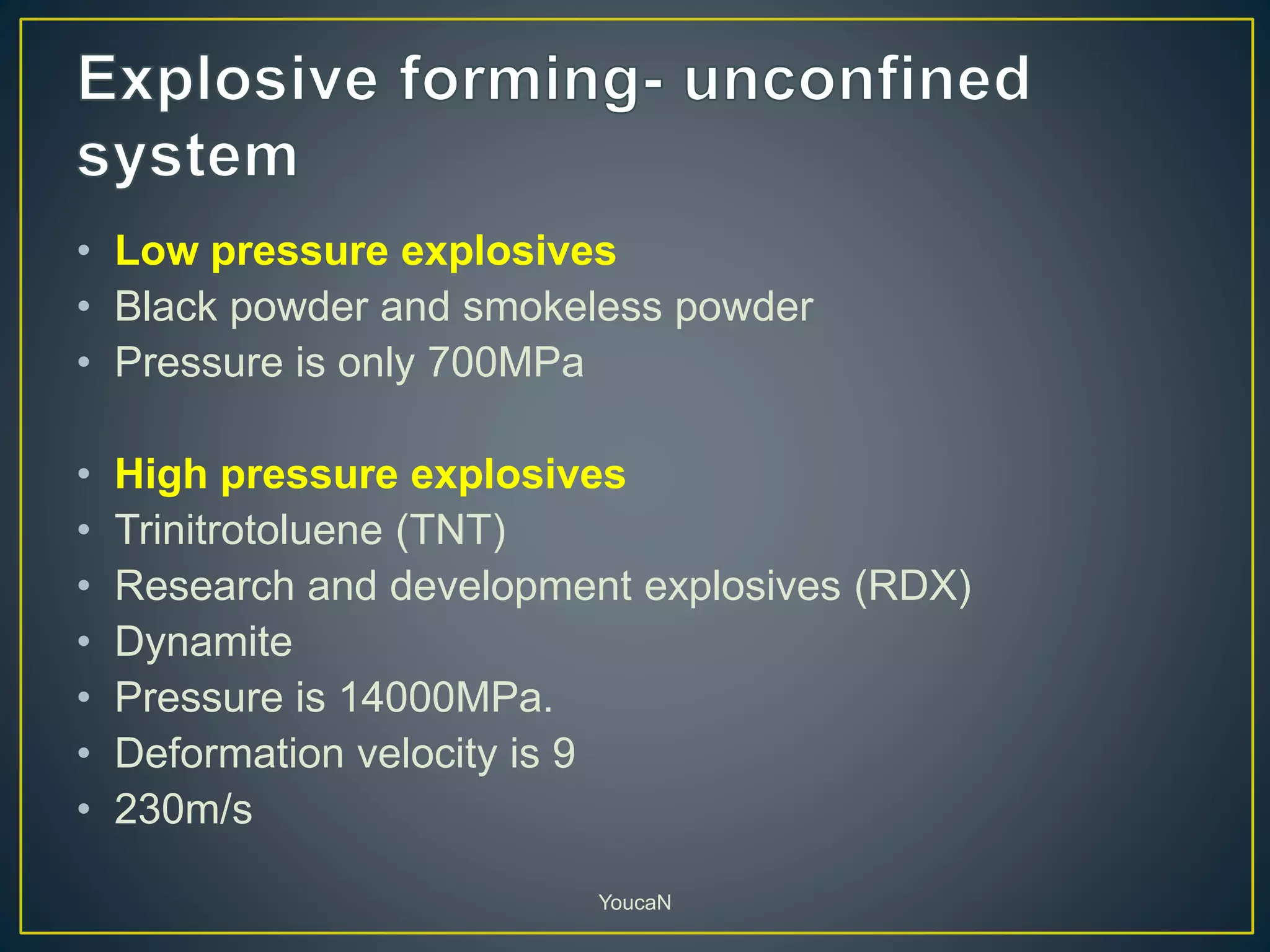 Explosive forming- unconfined system

• Low pressure explosives
• Black powder and smokeless powder
• Pressure is only 700MPa

• High pressure explosives
• Trinitrotoluene (TNT)
• Research and development explosives (RDX)
• Dynamite
• Pressure is 14000MPa.
• Deformation velocity is 9
• 230m/s

YoucaN